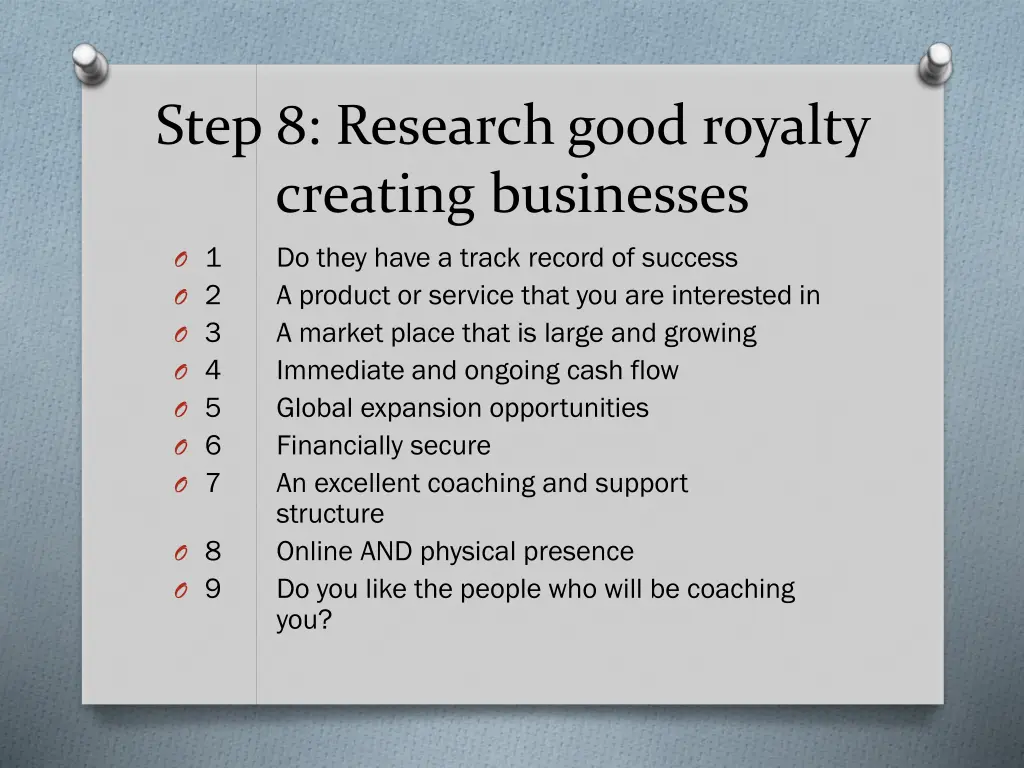 Step 8: Research good royalty creating businesses

1 Do they have a track record of success
2 A product or service that you are interested in
3 A market place that is large and growing
4 Immediate and ongoing cash flow
5 Global expansion opportunities
6 Financially secure
7 An excellent coaching and support structure
8 Online AND physical presence
9 Do you like the people who will be coaching you?